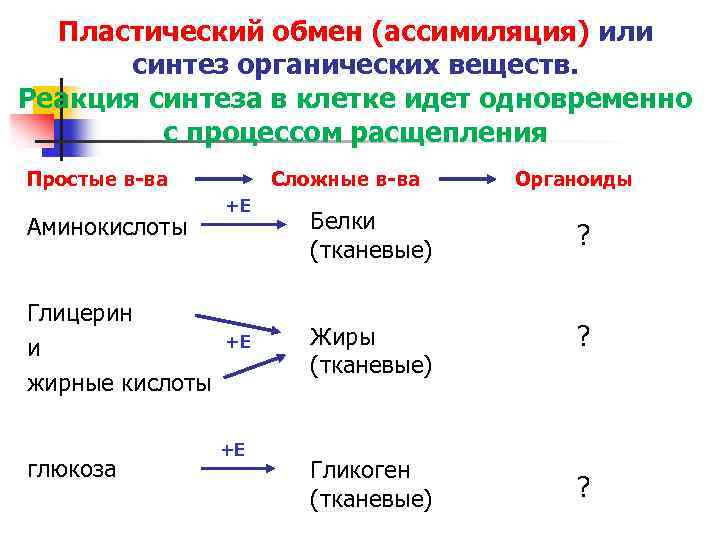 Пластический обмен (ассимиляция) или синтез органических веществ.
Реакция синтеза в клетке идет одновременно с процессом расщепления

Простые в-ва → Сложные в-ва → Органоиды

Аминокислоты +E → Белки (тканевые) ?

Глицерин и жирные кислоты +E → Жиры (тканевые) ?

глюкоза +E → Гликоген (тканевые) ?